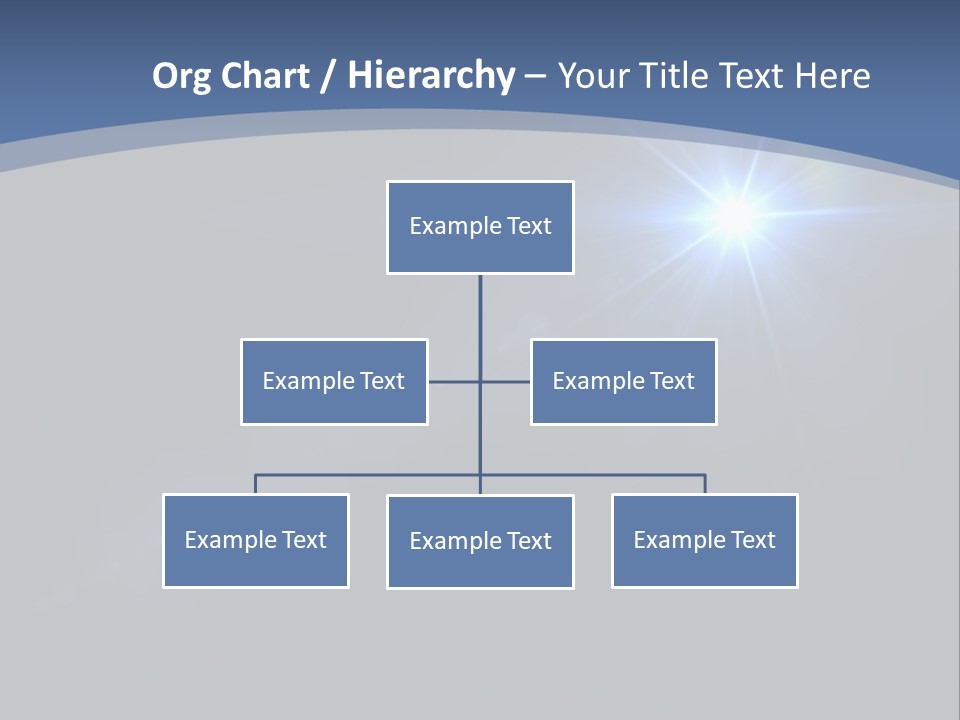 Org Chart / Hierarchy – Your Title Text Here

Example Text

Example Text

Example Text

Example Text

Example Text

Example Text